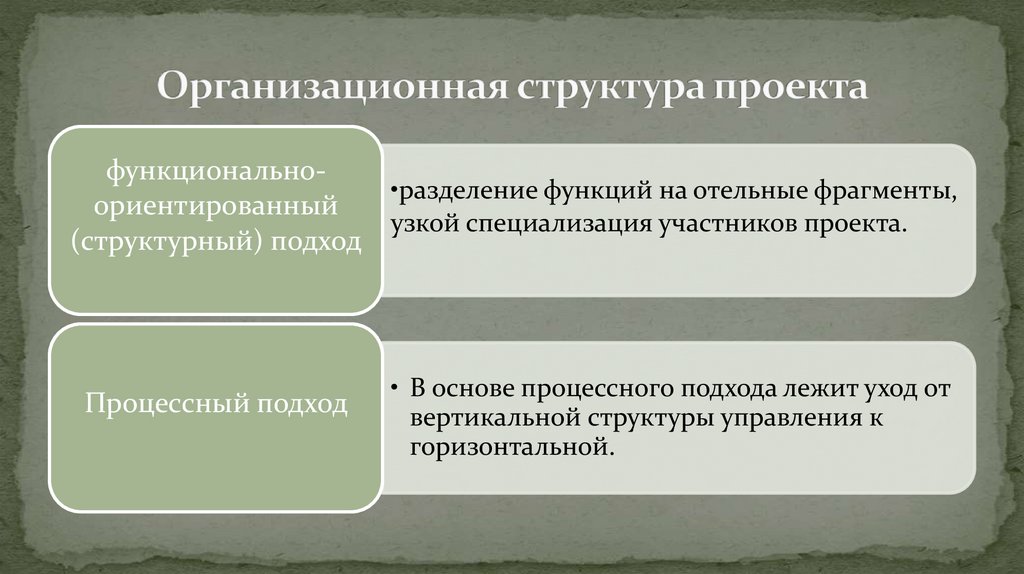 Организационная структура проекта

функционально-ориентированный (структурный) подход

•разделение функций на отельные фрагменты, узкой специализация участников проекта.

Процессный подход

• В основе процессного подхода лежит уход от вертикальной структуры управления к горизонтальной.